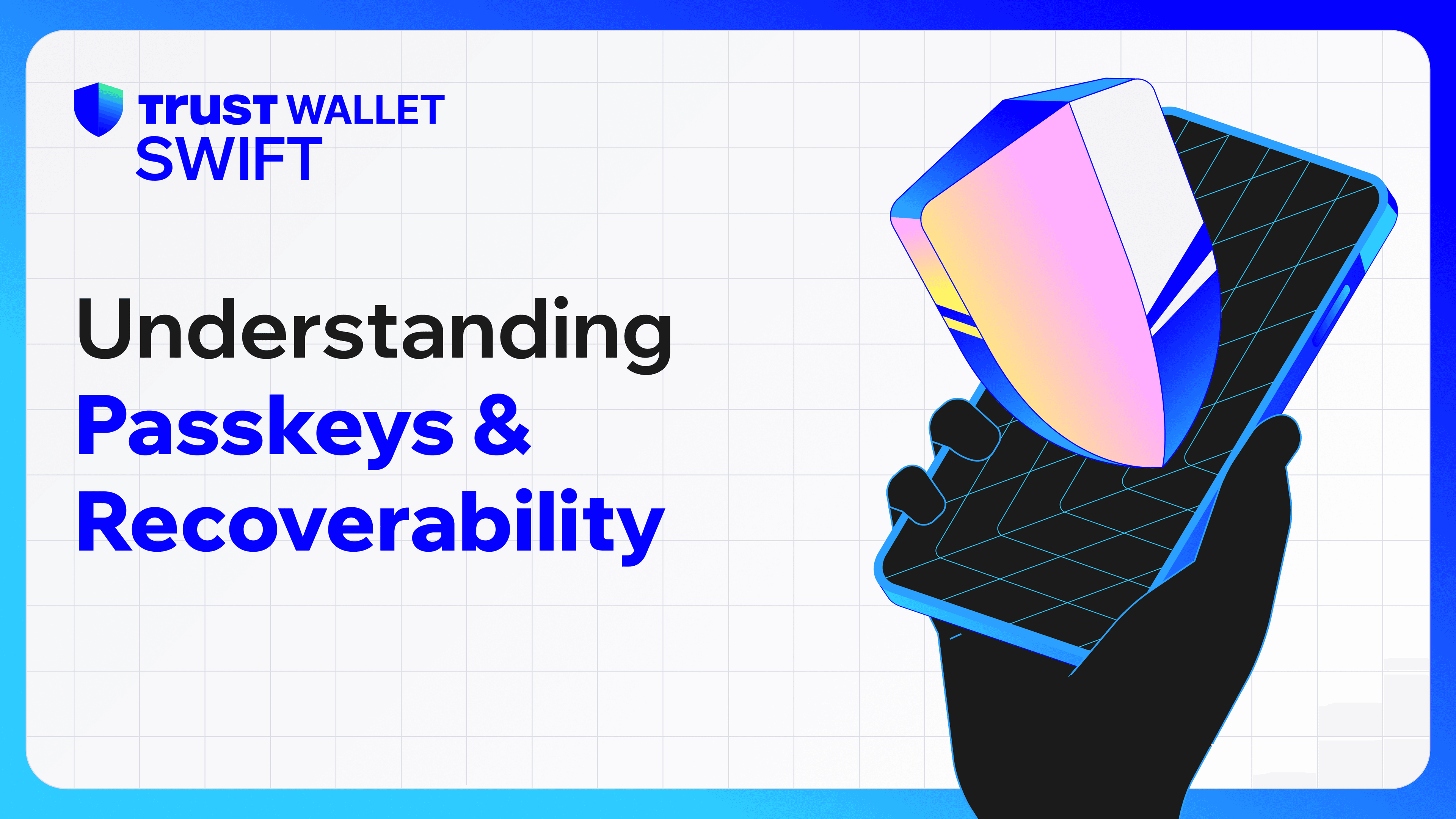 TRUST WALLET
SWIFT

Understanding
Passkeys &
Recoverability